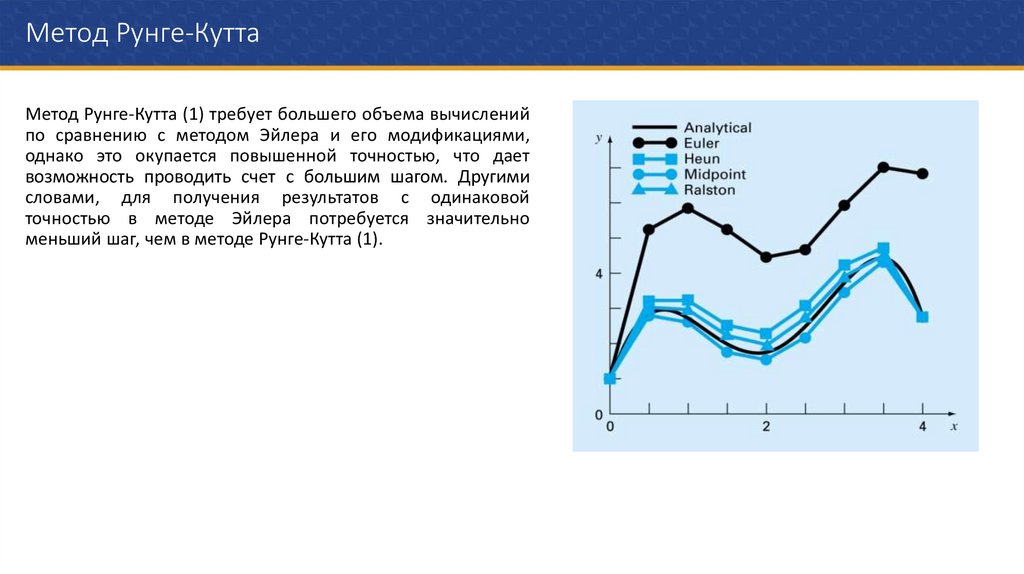 Метод Рунге-Кутта

Метод Рунге-Кутта (1) требует большего объема вычислений по сравнению с методом Эйлера и его модификациями, однако это окупается повышенной точностью, что дает возможность проводить счет с большим шагом. Другими словами, для получения результатов с одинаковой точностью в методе Эйлера потребуется значительно меньший шаг, чем в методе Рунге-Кутта (1).

y
Analytical
Euler
Heun
Midpoint
Ralston
4
0
0
2
4
x